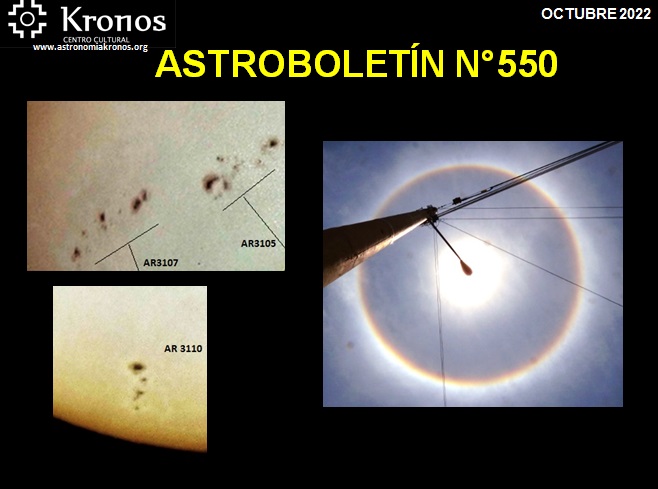 Kronos
CENTRO CULTURAL
www.astronomiakronos.org

OCTUBRE 2022

ASTROBOLETÍN N°550

AR3107

AR3105

AR 3110